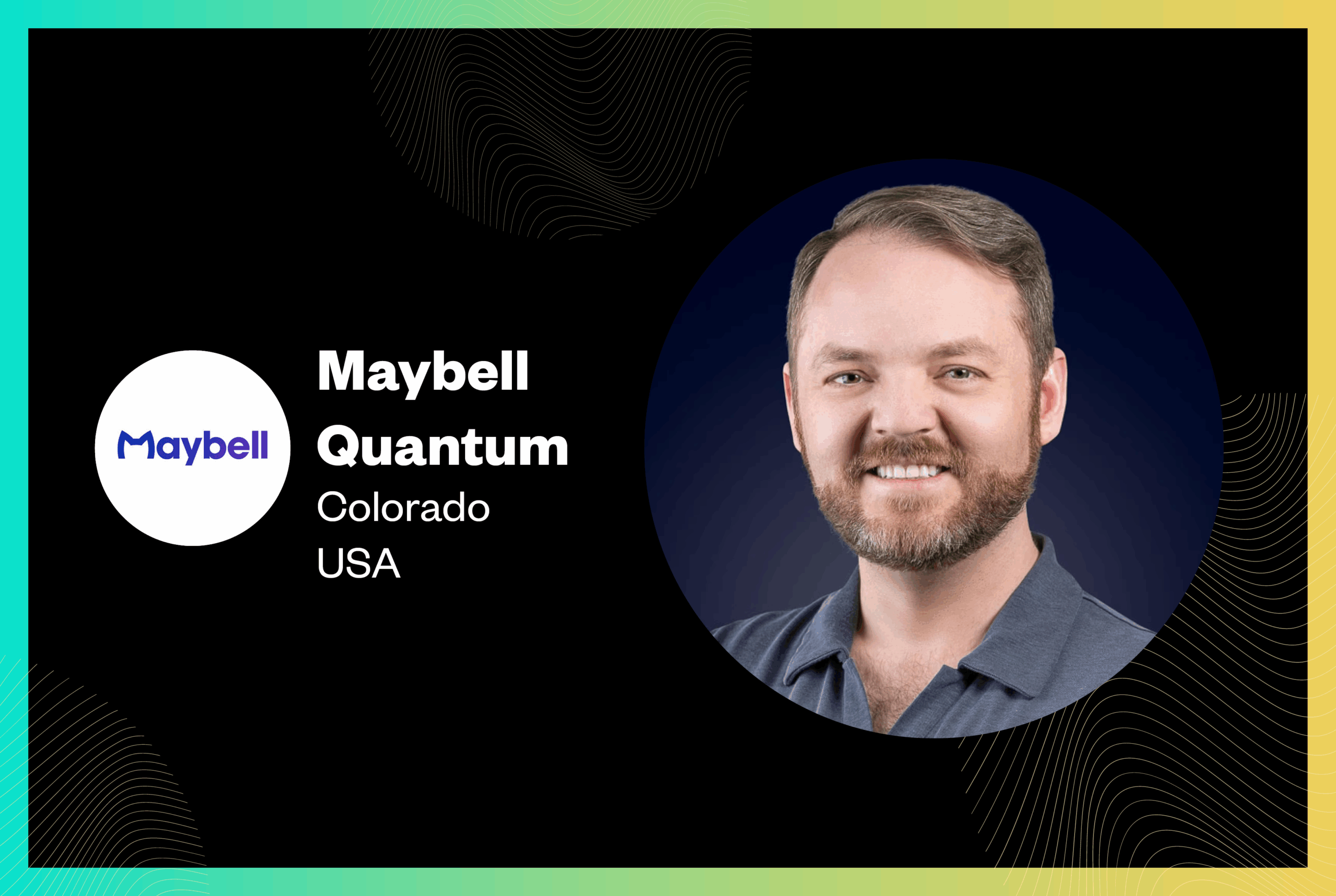 Maybell

Maybell Quantum
Colorado
USA